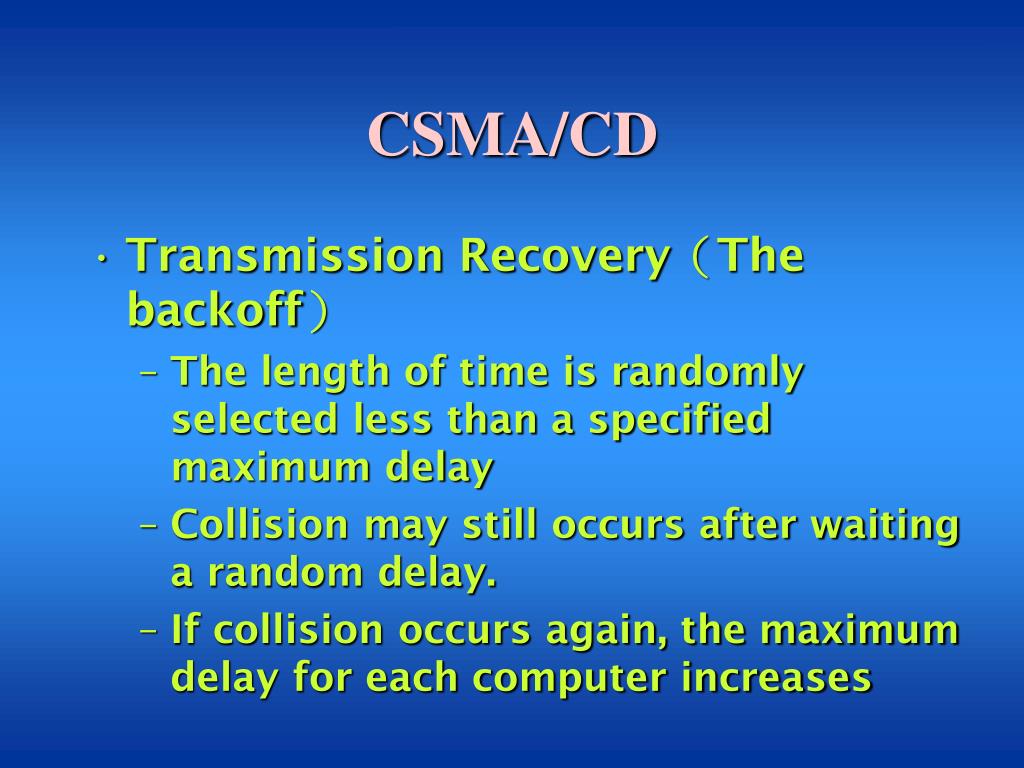 CSMA/CD

• Transmission Recovery（The backoff）
– The length of time is randomly selected less than a specified maximum delay
– Collision may still occurs after waiting a random delay.
– If collision occurs again, the maximum delay for each computer increases